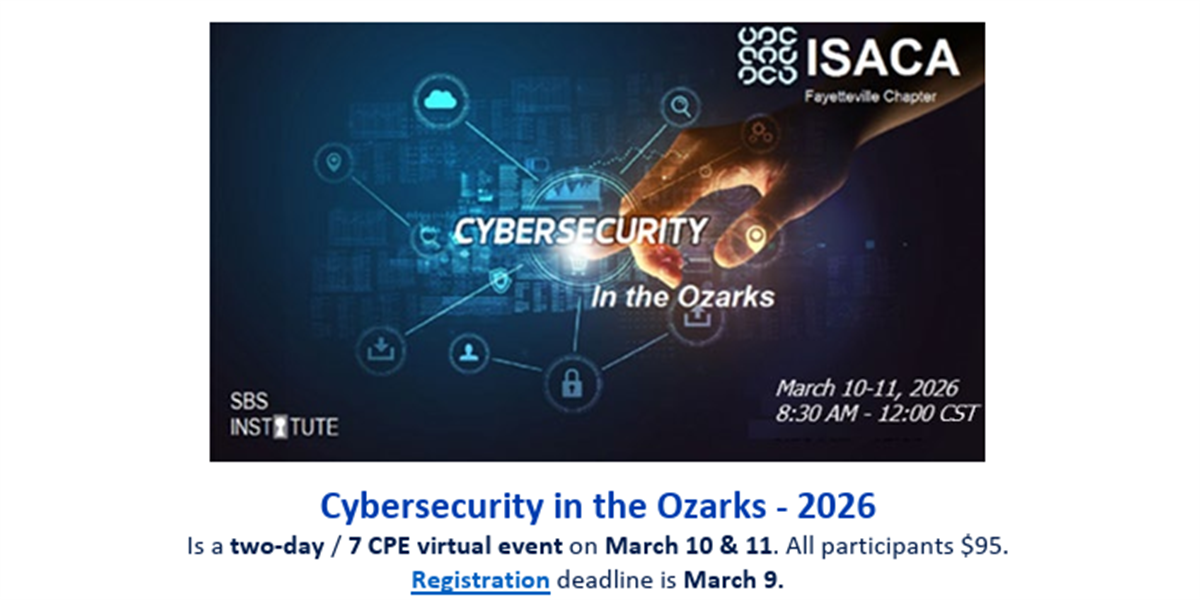 ISACA
Fayetteville Chapter

CYBERSECURITY
In the Ozarks

SBS
INSTITUTE

March 10-11, 2026
8:30 AM - 12:00 CST

Cybersecurity in the Ozarks - 2026
Is a two-day / 7 CPE virtual event on March 10 & 11. All participants $95.
Registration deadline is March 9.